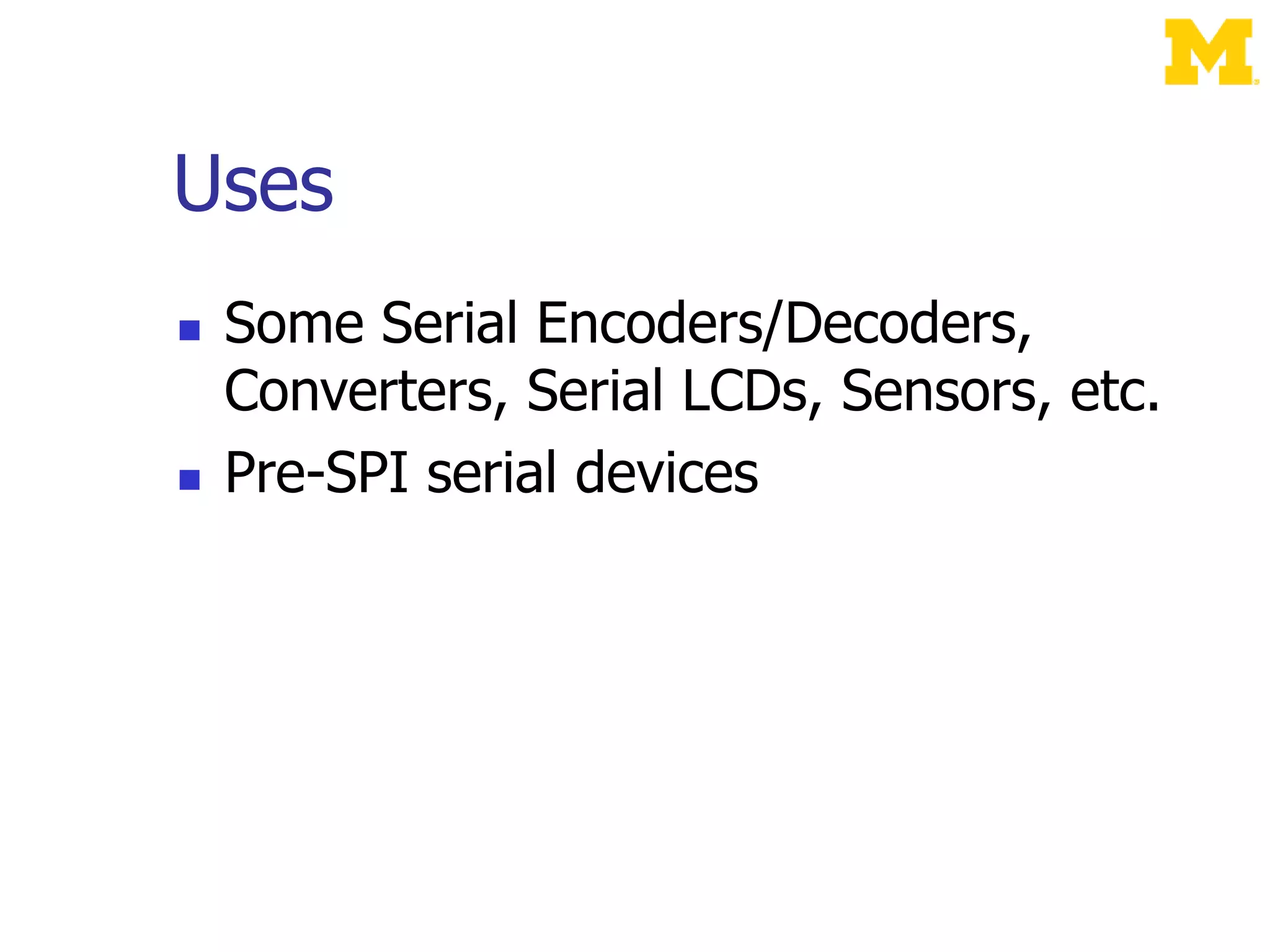 M

Uses

- Some Serial Encoders/Decoders, Converters, Serial LCDs, Sensors, etc.
- Pre-SPI serial devices